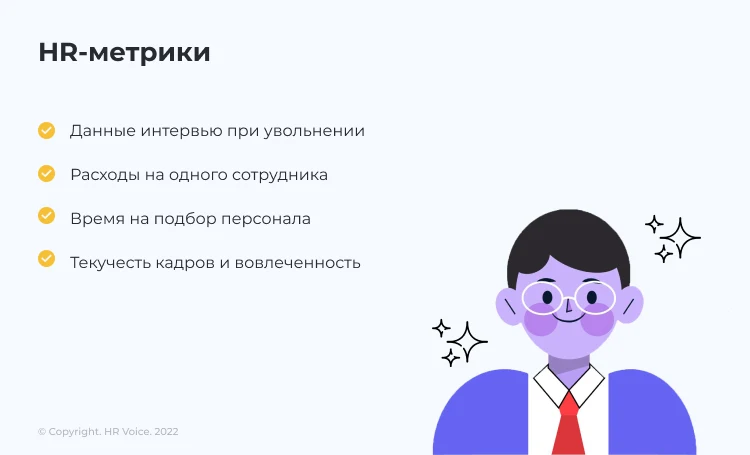 HR-метрики

Данные интервью при увольнении

Расходы на одного сотрудника

Время на подбор персонала

Текучесть кадров и вовлеченность

© Copyright. HR Voice. 2022